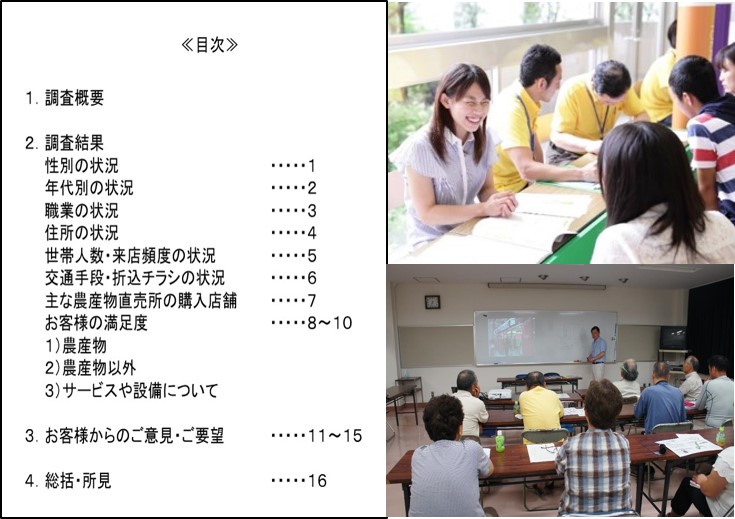 ≪目次≫

1. 調査概要

2. 調査結果
性別の状況 ・・・・・1
年代別の状況 ・・・・・2
職業の状況 ・・・・・3
住所の状況 ・・・・・4
世帯人数・来店頻度の状況 ・・・・・5
交通手段・折込チラシの状況 ・・・・・6
主な農産物直売所の購入店舗 ・・・・・7
お客様の満足度 ・・・・・8～10
1)農産物
2)農産物以外
3)サービスや設備について

3. お客様からのご意見・ご要望 ・・・・・11～15

4. 総括・所見 ・・・・・16